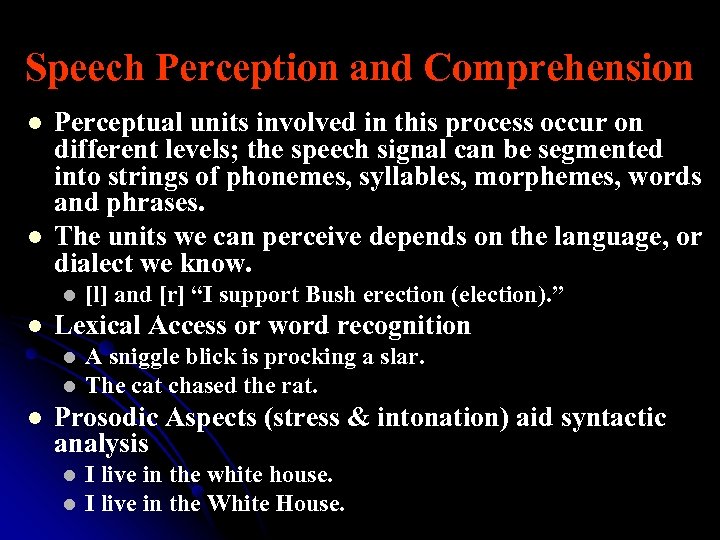 Speech Perception and Comprehension

- Perceptual units involved in this process occur on different levels; the speech signal can be segmented into strings of phonemes, syllables, morphemes, words and phrases.
- The units we can perceive depends on the language, or dialect we know.
  - [l] and [r] “I support Bush erection (election).”
- Lexical Access or word recognition
  - A sniggle blick is procking a slar.
  - The cat chased the rat.
- Prosodic Aspects (stress & intonation) aid syntactic analysis
  - I live in the white house.
  - I live in the White House.